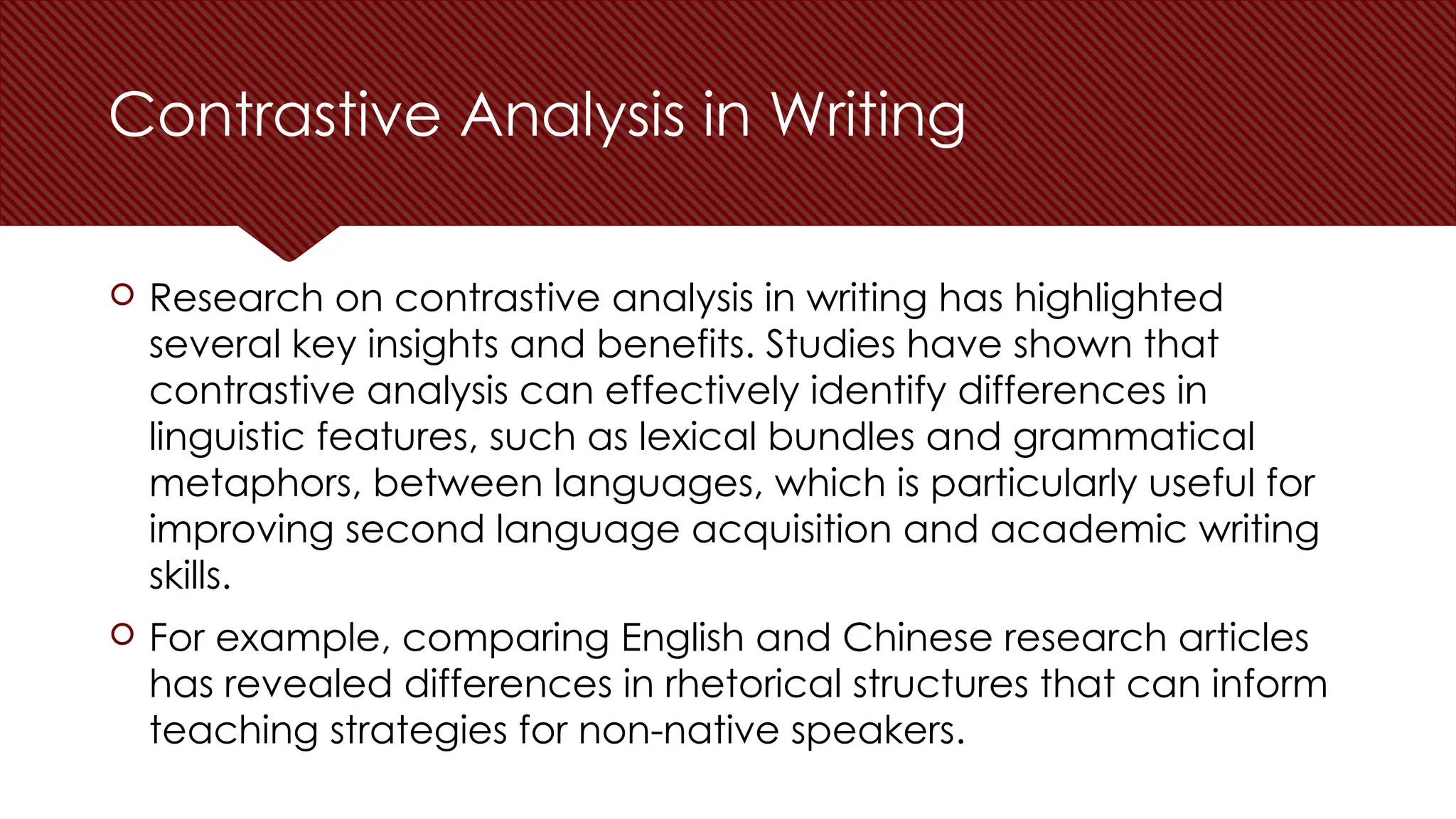 Contrastive Analysis in Writing

Research on contrastive analysis in writing has highlighted several key insights and benefits. Studies have shown that contrastive analysis can effectively identify differences in linguistic features, such as lexical bundles and grammatical metaphors, between languages, which is particularly useful for improving second language acquisition and academic writing skills.

For example, comparing English and Chinese research articles has revealed differences in rhetorical structures that can inform teaching strategies for non-native speakers.